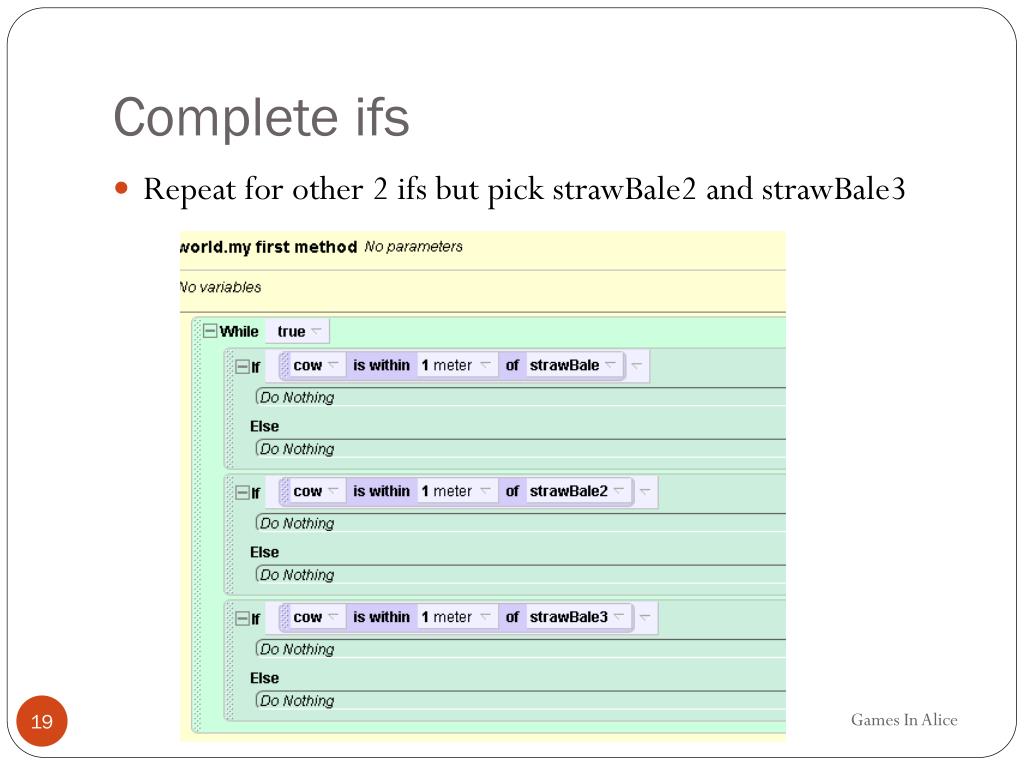 Complete ifs

Repeat for other 2 ifs but pick strawBale2 and strawBale3

world.my first method No parameters

No variables

While true

If cow is within 1 meter of strawBale

Do Nothing

Else

Do Nothing

If cow is within 1 meter of strawBale2

Do Nothing

Else

Do Nothing

If cow is within 1 meter of strawBale3

Do Nothing

Else

Do Nothing

19

Games In Alice